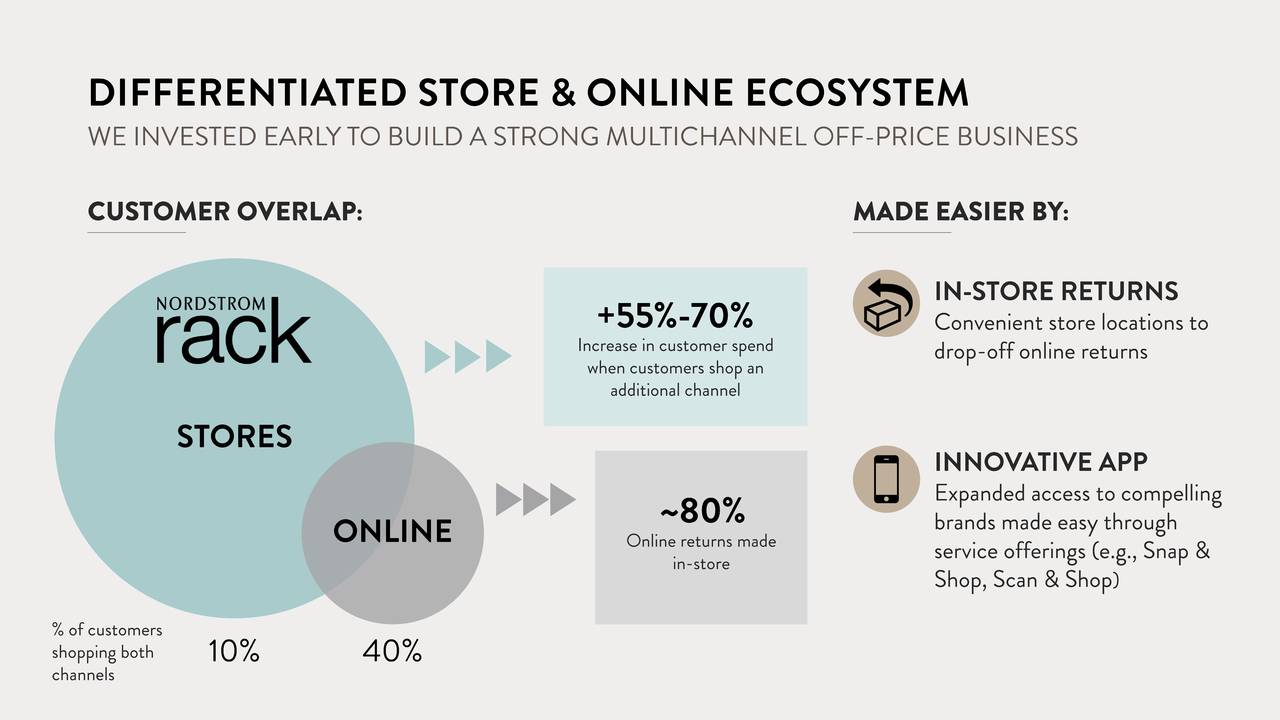 DIFFERENTIATED STORE & ONLINE ECOSYSTEM

WE INVESTED EARLY TO BUILD A STRONG MULTICHANNEL OFF-PRICE BUSINESS

CUSTOMER OVERLAP:

NORDSTROM rack

STORES

ONLINE

% of customers shopping both channels

10%

40%

+55%-70%

Increase in customer spend when customers shop an additional channel

~80%

Online returns made in-store

MADE EASIER BY:

IN-STORE RETURNS

Convenient store locations to drop-off online returns

INNOVATIVE APP

Expanded access to compelling brands made easy through service offerings (e.g., Snap & Shop, Scan & Shop)